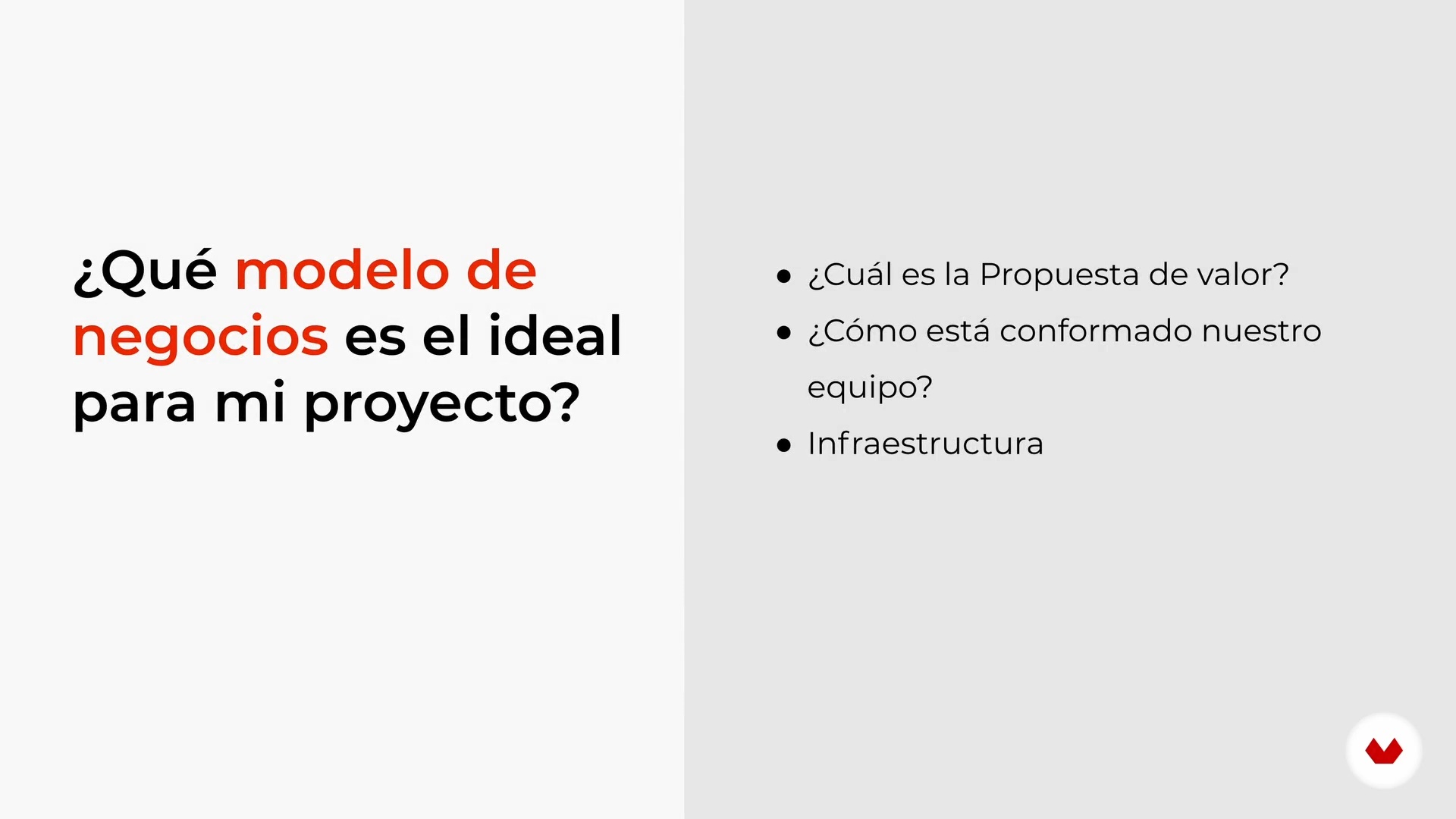 ¿Qué modelo de negocios es el ideal para mi proyecto?

- ¿Cuál es la Propuesta de valor?
- ¿Cómo está conformado nuestro equipo?
- Infraestructura